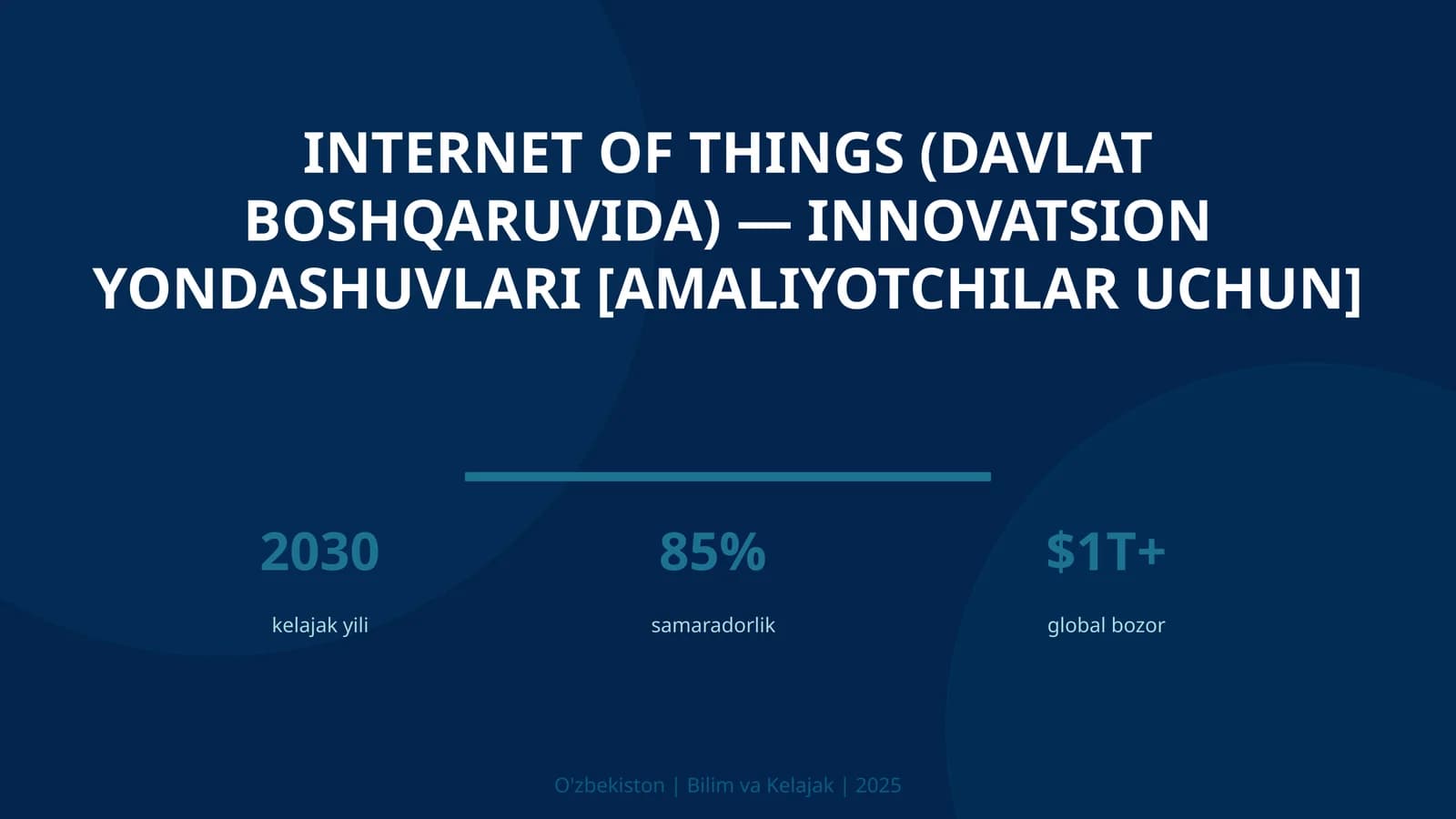 INTERNET OF THINGS (DAVLAT BOSHQARUVIDA) — INNOVATSION YONDASHUVLARI [AMALIYOTCHILAR UCHUN]

2030
kelajak yili

85%
samaradorlik

\$1T+
global bozor

O'zbekiston | Bilim va Kelajak | 2025